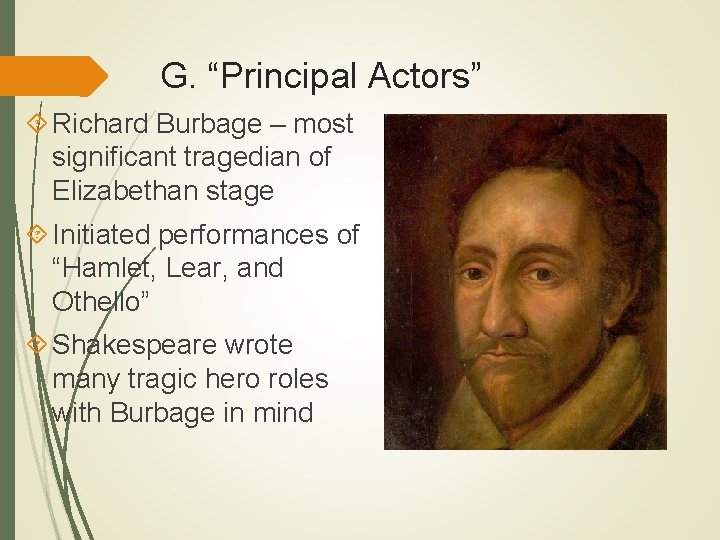 G. “Principal Actors”

Richard Burbage – most significant tragedian of Elizabethan stage

Initiated performances of “Hamlet, Lear, and Othello”

Shakespeare wrote many tragic hero roles with Burbage in mind